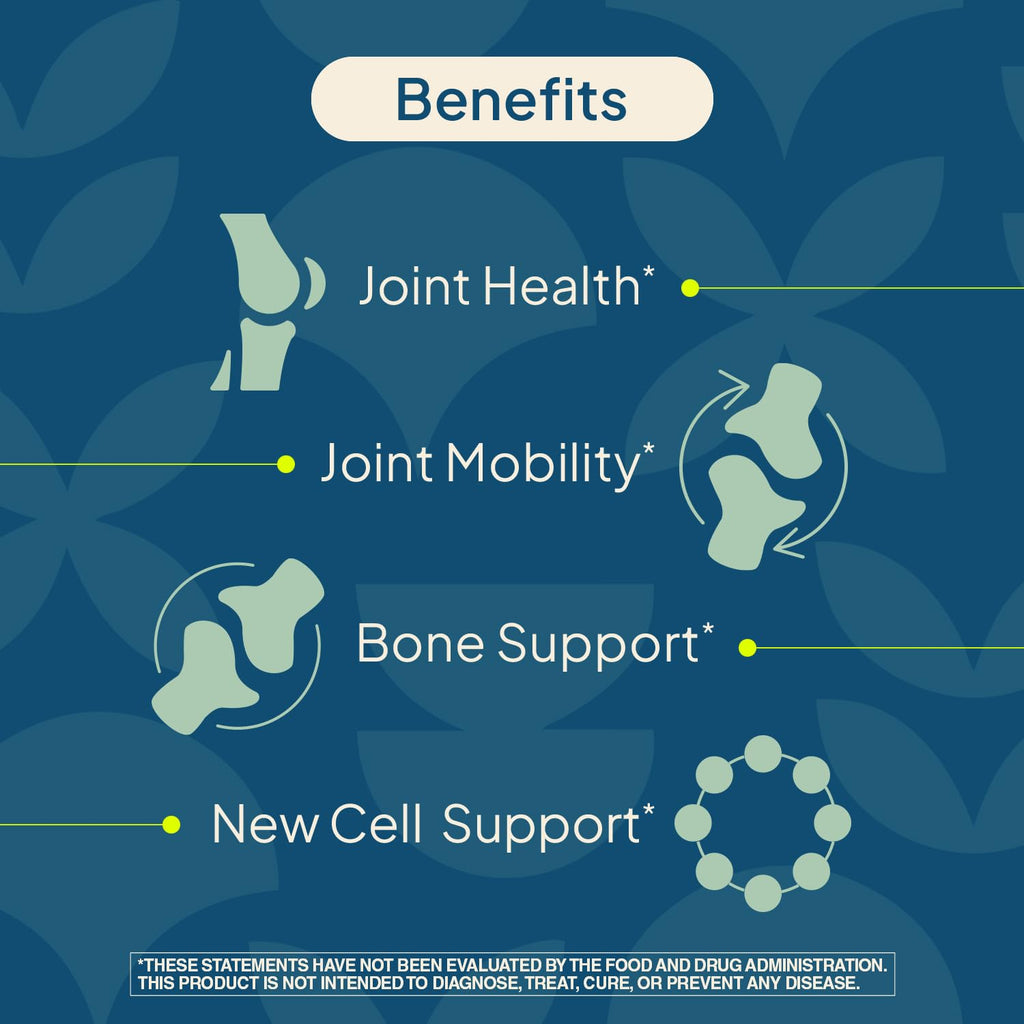 Benefits

Joint Health*

Joint Mobility*

Bone Support*

New Cell Support*

*THESE STATEMENTS HAVE NOT BEEN EVALUATED BY THE FOOD AND DRUG ADMINISTRATION. THIS PRODUCT IS NOT INTENDED TO DIAGNOSE, TREAT, CURE, OR PREVENT ANY DISEASE.